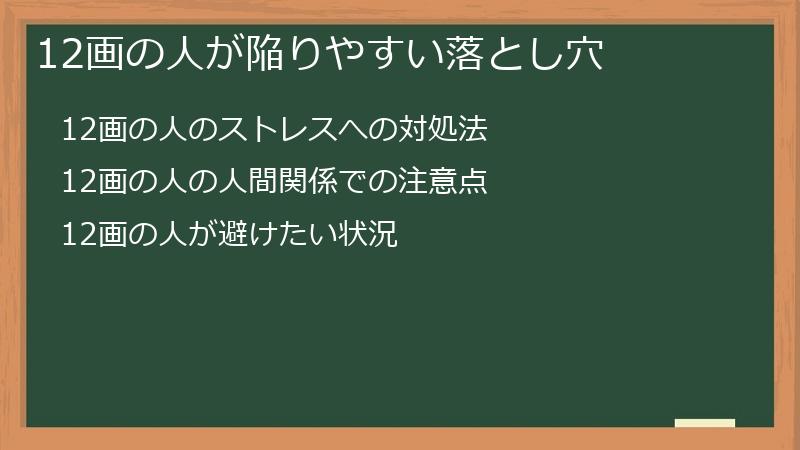 12画の人が陥りやすい落とし穴

12画の人のストレスへの対処法

12画の人の人間関係での注意点

12画の人が避けたい状況